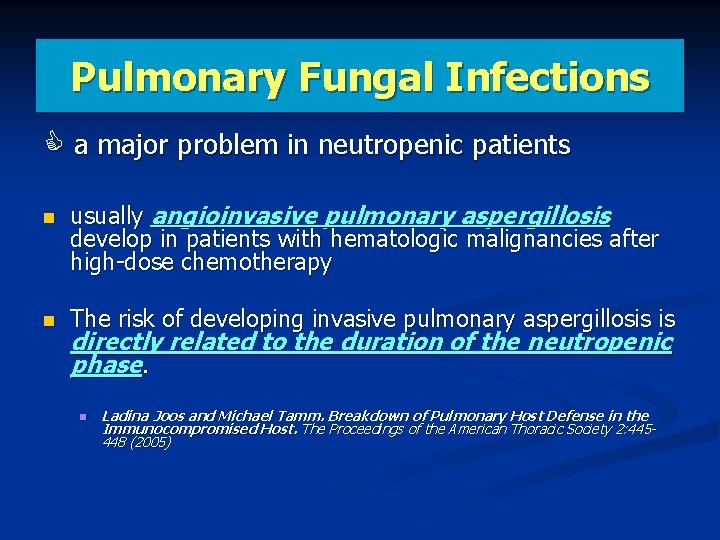 Pulmonary Fungal Infections

a major problem in neutropenic patients

usually angioinvasive pulmonary aspergillosis develop in patients with hematologic malignancies after high-dose chemotherapy

The risk of developing invasive pulmonary aspergillosis is directly related to the duration of the neutropenic phase.

Ladina Joos and Michael Tamm. Breakdown of Pulmonary Host Defense in the Immunocompromised Host. The Proceedings of the American Thoracic Society 2:445-448 (2005)